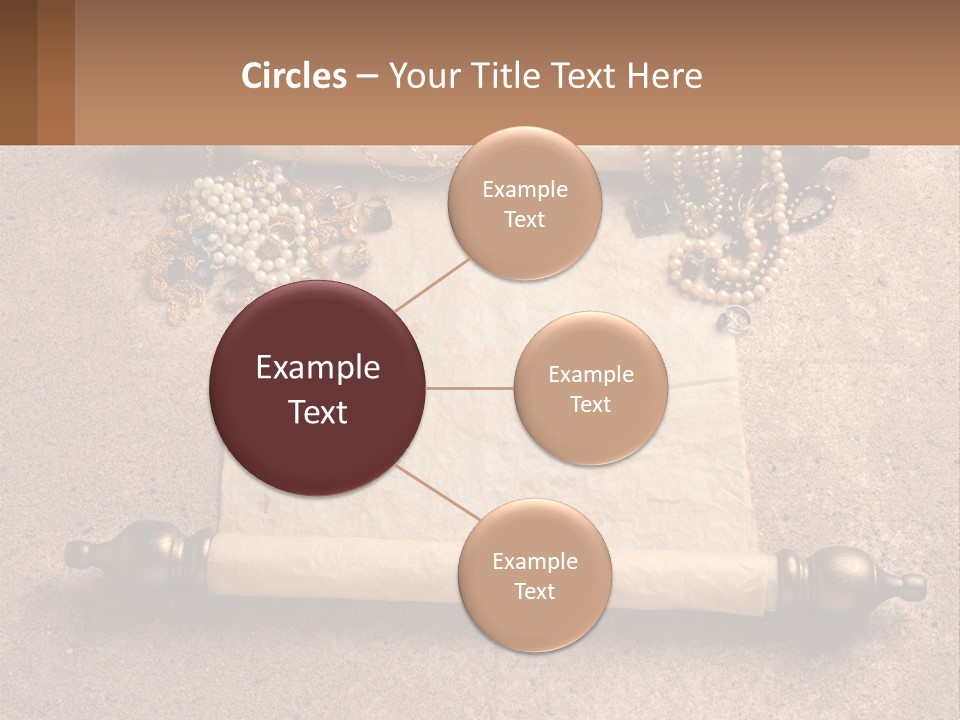 Circles – Your Title Text Here

Example Text

Example Text

Example Text

Example Text